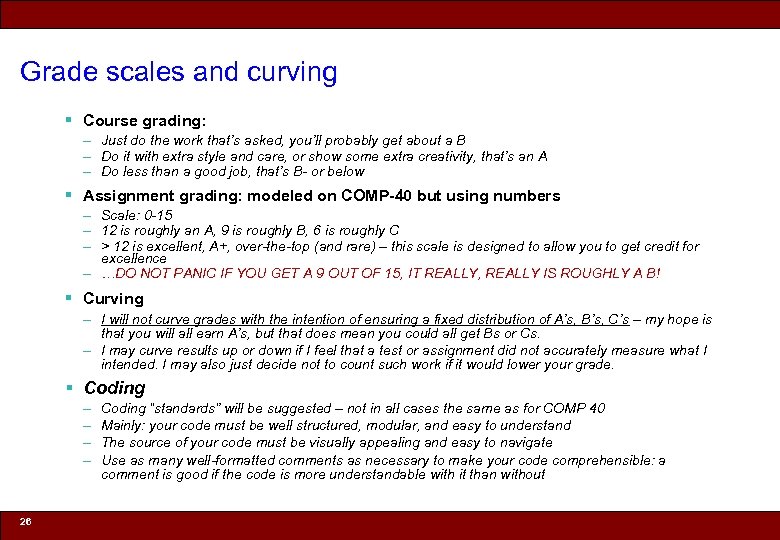 Grade scales and curving

▪ Course grading:
– Just do the work that's asked, you'll probably get about a B
– Do it with extra style and care, or show some extra creativity, that's an A
– Do less than a good job, that's B- or below

▪ Assignment grading: modeled on COMP-40 but using numbers
– Scale: 0-15
– 12 is roughly an A, 9 is roughly B, 6 is roughly C
– > 12 is excellent, A+, over-the-top (and rare) – this scale is designed to allow you to get credit for excellence
– …DO NOT PANIC IF YOU GET A 9 OUT OF 15, IT REALLY, REALLY IS ROUGHLY A B!

▪ Curving
– I will not curve grades with the intention of ensuring a fixed distribution of A's, B's, C's – my hope is that you will all earn A's, but that does mean you could all get Bs or Cs.
– I may curve results up or down if I feel that a test or assignment did not accurately measure what I intended. I may also just decide not to count such work if it would lower your grade.

▪ Coding
– Coding "standards" will be suggested – not in all cases the same as for COMP 40
– Mainly: your code must be well structured, modular, and easy to understand
– The source of your code must be visually appealing and easy to navigate
– Use as many well-formatted comments as necessary to make your code comprehensible: a comment is good if the code is more understandable with it than without

26